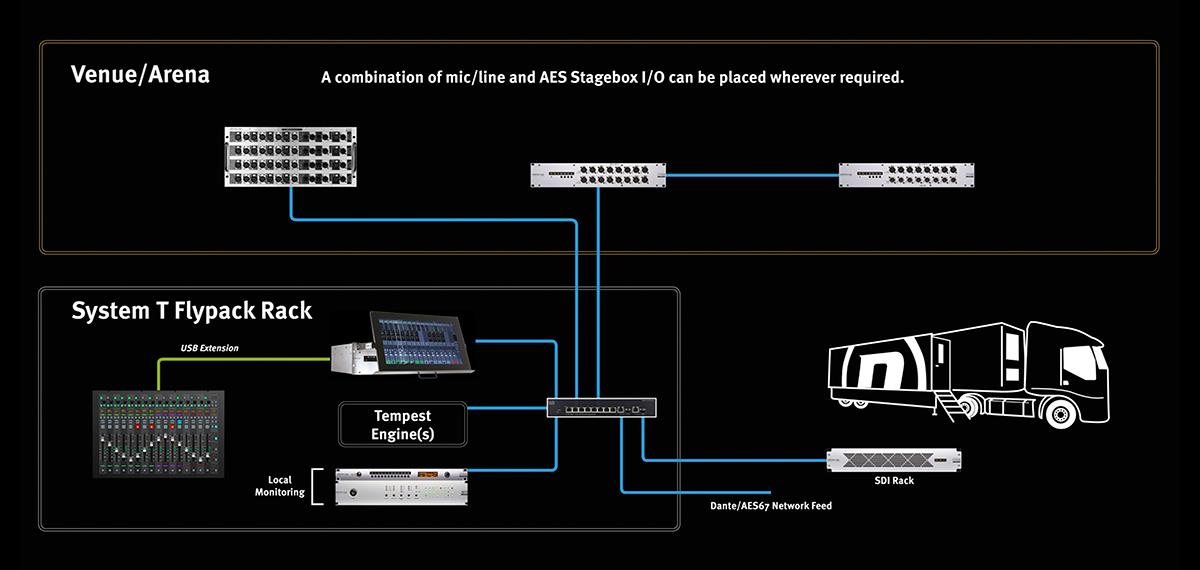 Venue/Arena

A combination of mic/line and AES Stagebox I/O can be placed wherever required.

System T Flypack Rack

USB Extension

Tempest Engine(s)

Local Monitoring

SDI Rack

Dante/AES67 Network Feed